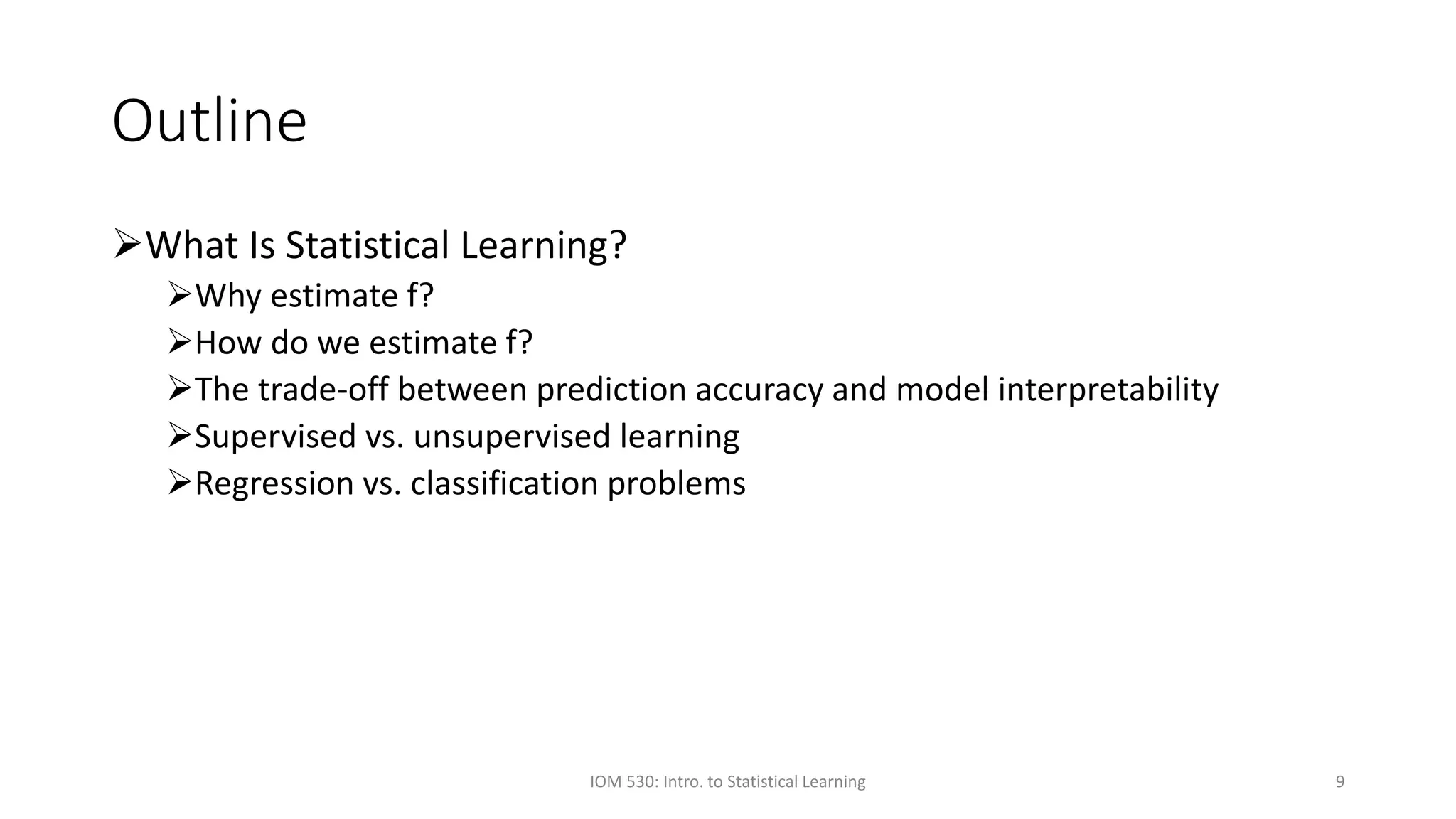 Outline

➢What Is Statistical Learning?
➢Why estimate f?
➢How do we estimate f?
➢The trade-off between prediction accuracy and model interpretability
➢Supervised vs. unsupervised learning
➢Regression vs. classification problems

IOM 530: Intro. to Statistical Learning

9